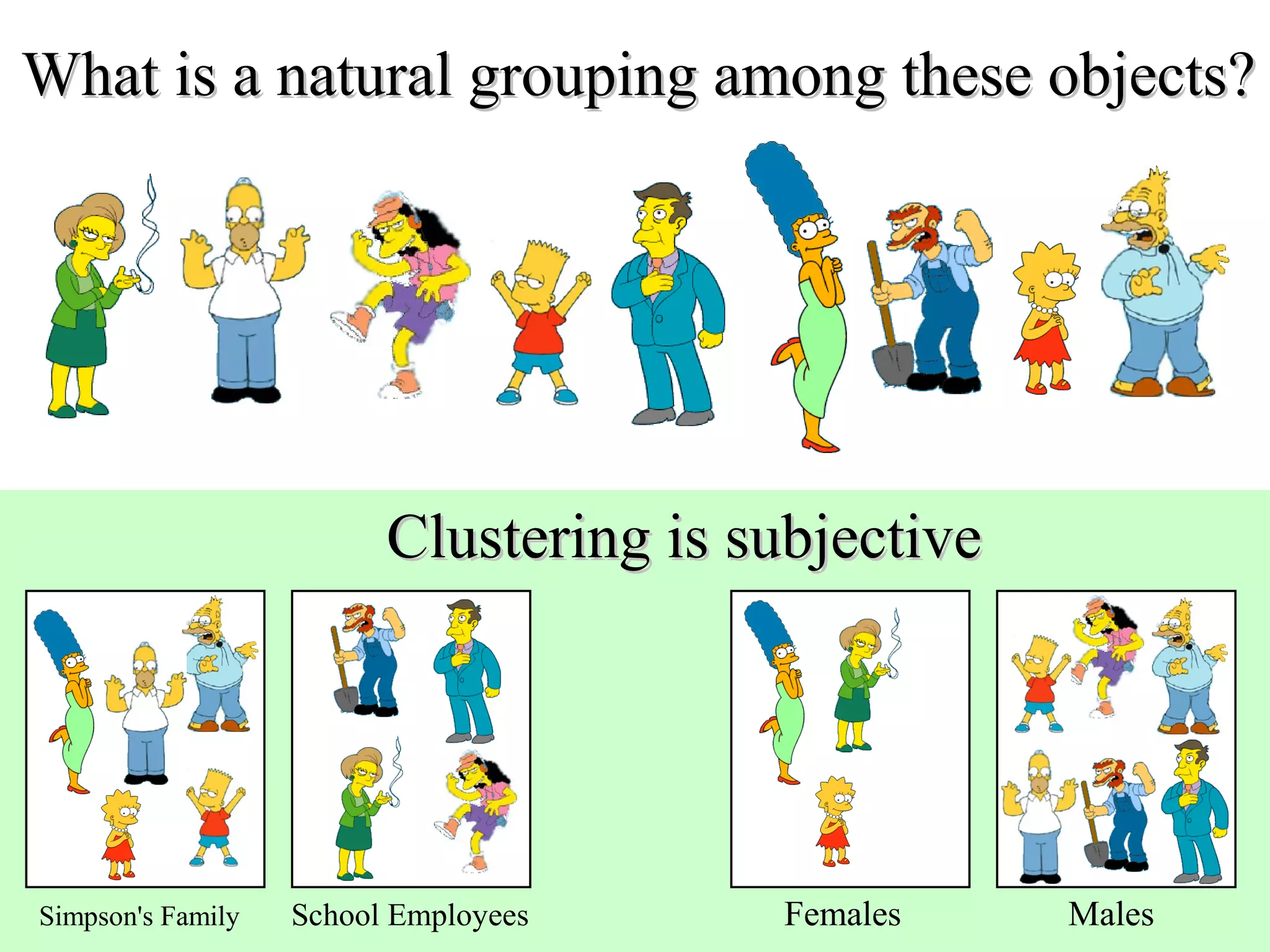 What is a natural grouping among these objects?

Clustering is subjective

Simpson's Family

School Employees

Females

Males